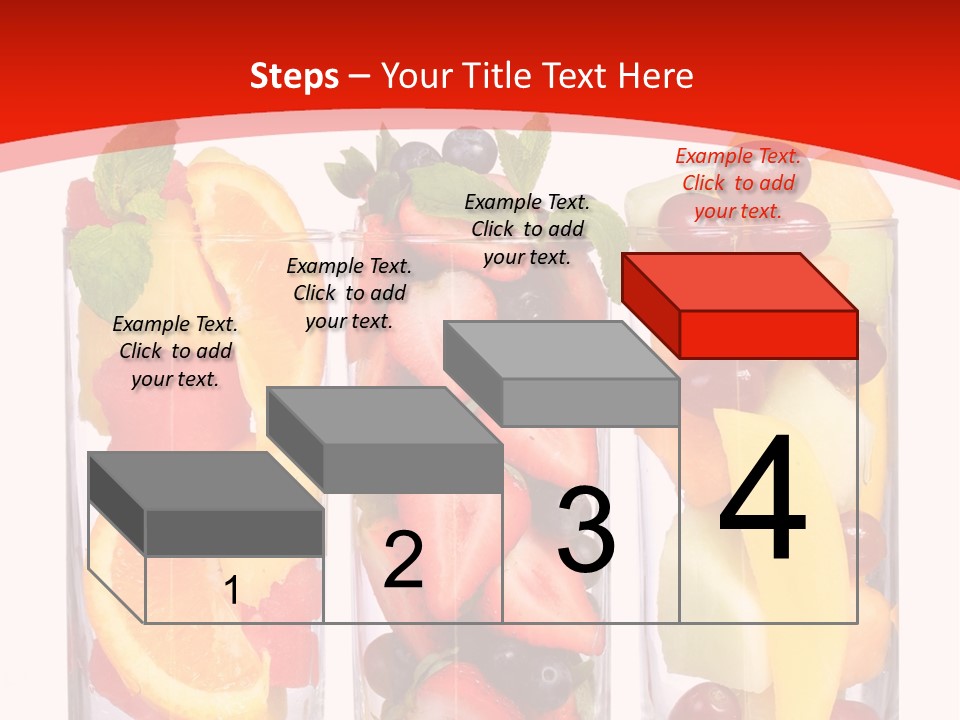 Steps – Your Title Text Here

Example Text. Click to add your text.

Example Text. Click to add your text.

Example Text. Click to add your text.

Example Text. Click to add your text.

1

2

3

4